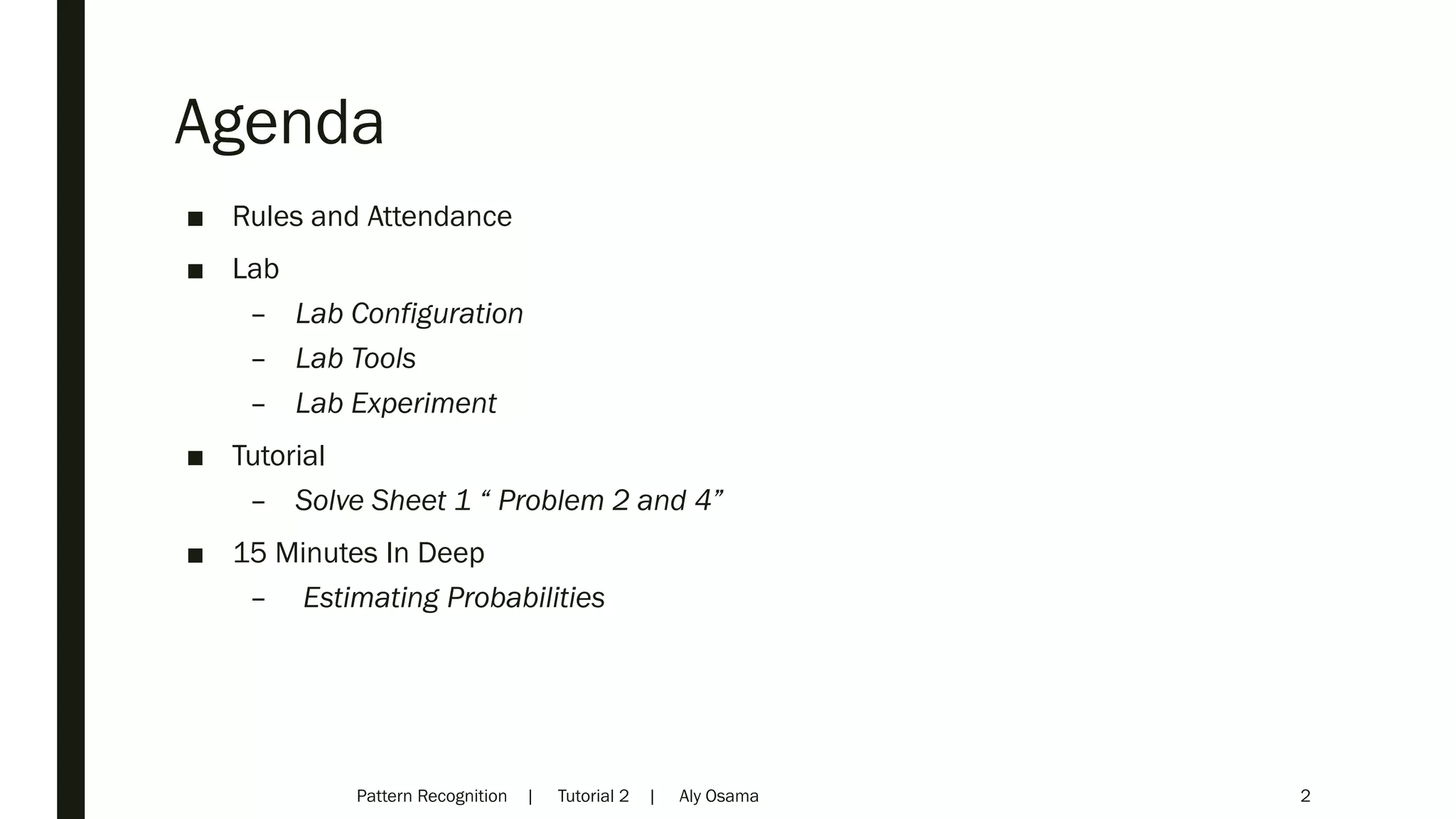 Agenda

■ Rules and Attendance

■ Lab
– Lab Configuration
– Lab Tools
– Lab Experiment

■ Tutorial
– Solve Sheet 1 “ Problem 2 and 4”

■ 15 Minutes In Deep
– Estimating Probabilities

Pattern Recognition | Tutorial 2 | Aly Osama

2